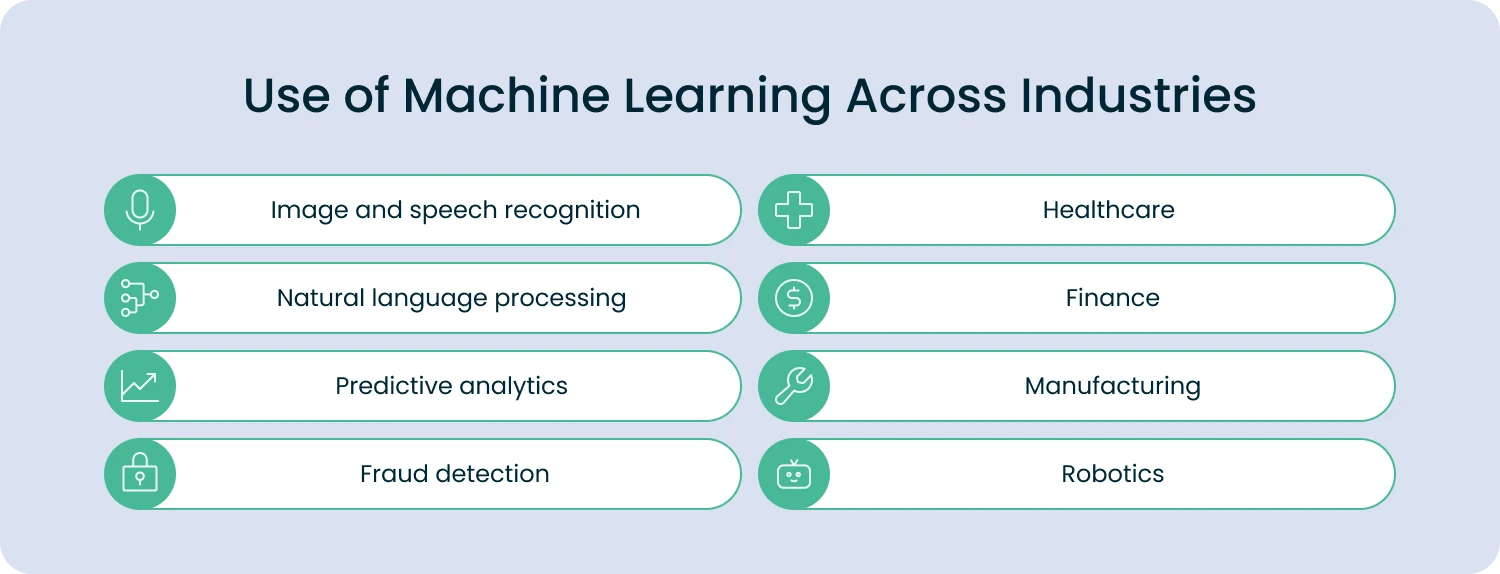 Use of Machine Learning Across Industries

Image and speech recognition

Natural language processing

Predictive analytics

Fraud detection

Healthcare

Finance

Manufacturing

Robotics